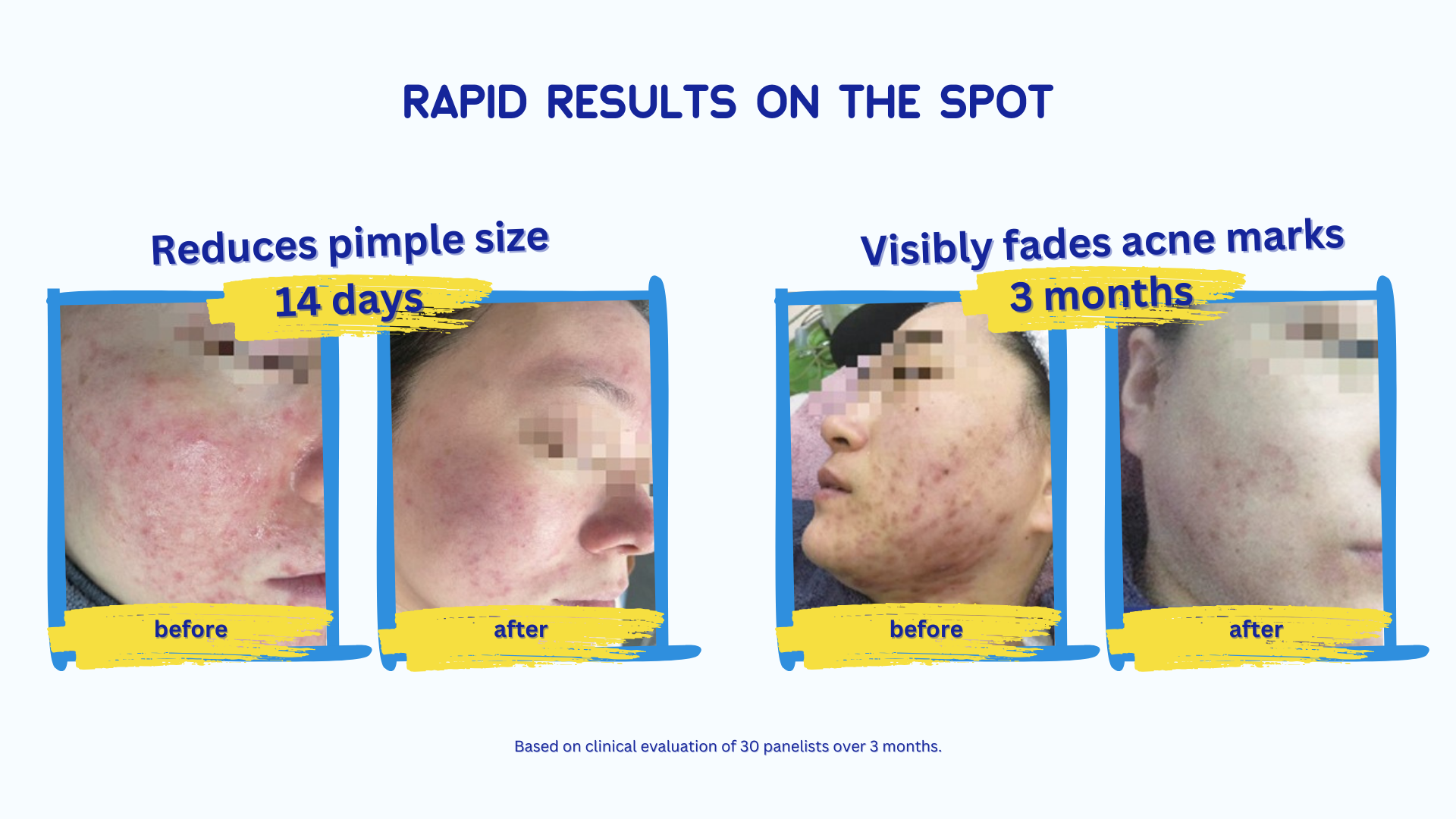 RAPID RESULTS ON THE SPOT

Reduces pimple size

14 days

before

after

Visibly fades acne marks

3 months

before

after

Based on clinical evaluation of 30 panelists over 3 months.